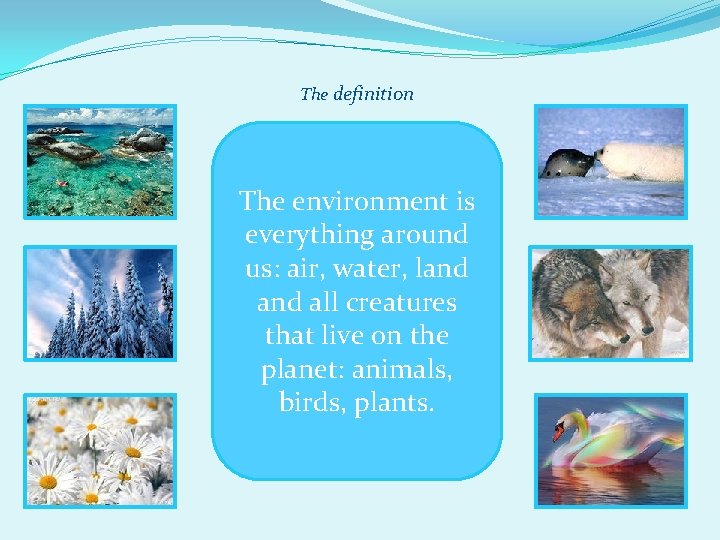 The definition

The environment is everything around us: air, water, land and all creatures that live on the planet: animals, birds, plants.